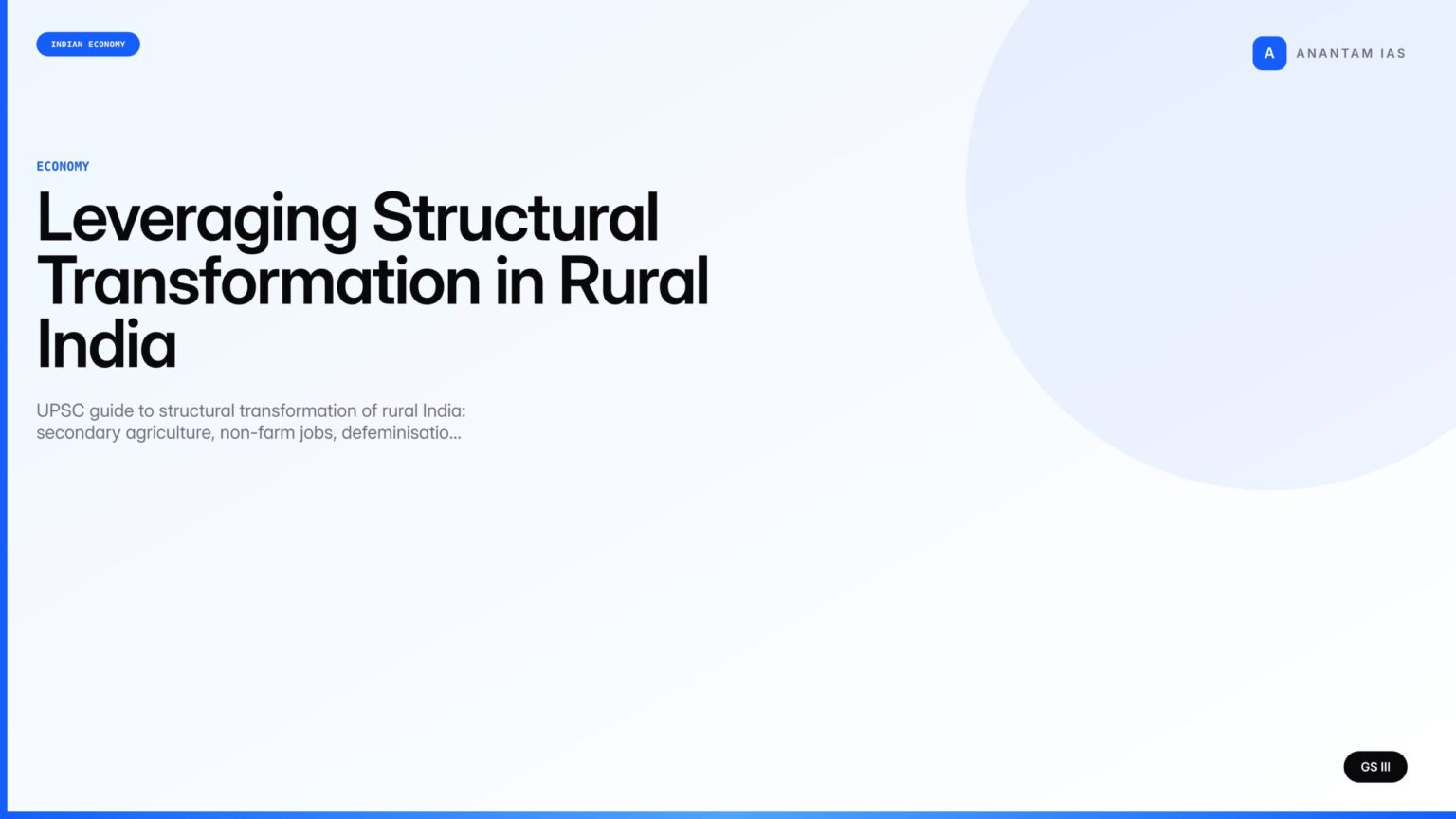 INDIAN ECONOMY

A ANANTAM IAS

ECONOMY

Leveraging Structural Transformation in Rural India

UPSC guide to structural transformation of rural India: secondary agriculture, non-farm jobs, defeminisatio...

GS III